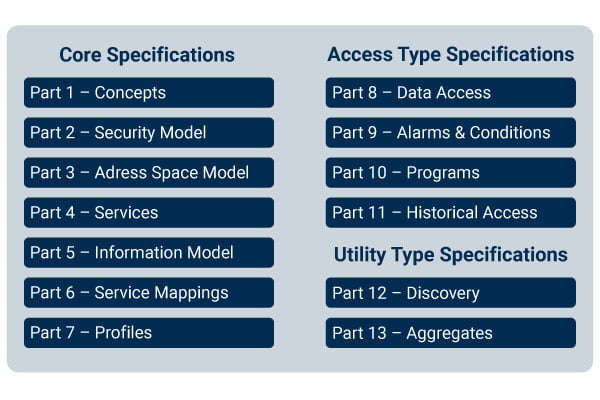 Core Specifications

Part 1 – Concepts

Part 2 – Security Model

Part 3 – Adress Space Model

Part 4 – Services

Part 5 – Information Model

Part 6 – Service Mappings

Part 7 – Profiles

Access Type Specifications

Part 8 – Data Access

Part 9 – Alarms & Conditions

Part 10 – Programs

Part 11 – Historical Access

Utility Type Specifications

Part 12 – Discovery

Part 13 – Aggregates